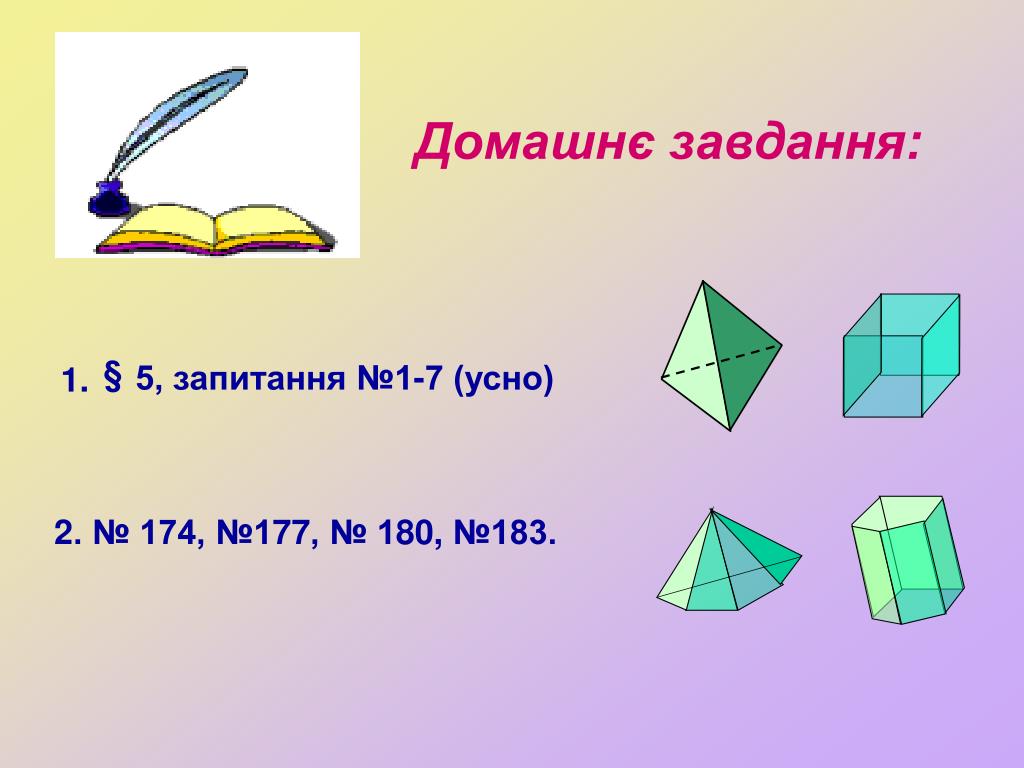 Домашнє завдання:

1. § 5, запитання №1-7 (усно)

2. № 174, №177, № 180, №183.